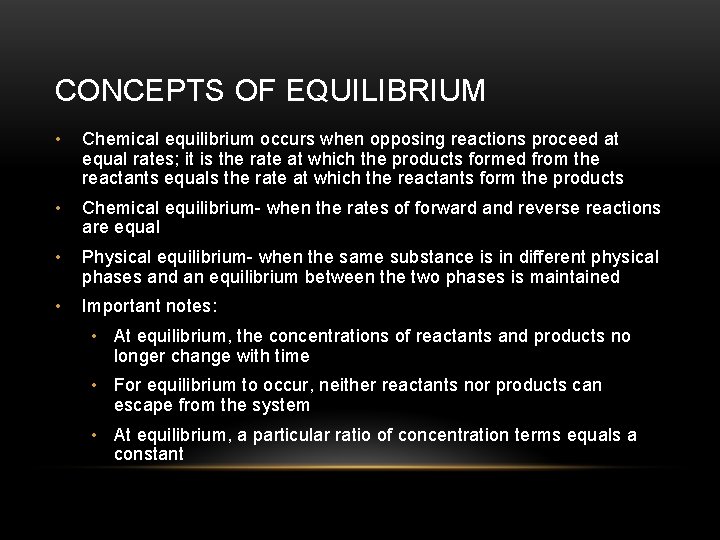 CONCEPTS OF EQUILIBRIUM

• Chemical equilibrium occurs when opposing reactions proceed at equal rates; it is the rate at which the products formed from the reactants equals the rate at which the reactants form the products

• Chemical equilibrium- when the rates of forward and reverse reactions are equal

• Physical equilibrium- when the same substance is in different physical phases and an equilibrium between the two phases is maintained

• Important notes:

  • At equilibrium, the concentrations of reactants and products no longer change with time

  • For equilibrium to occur, neither reactants nor products can escape from the system

  • At equilibrium, a particular ratio of concentration terms equals a constant